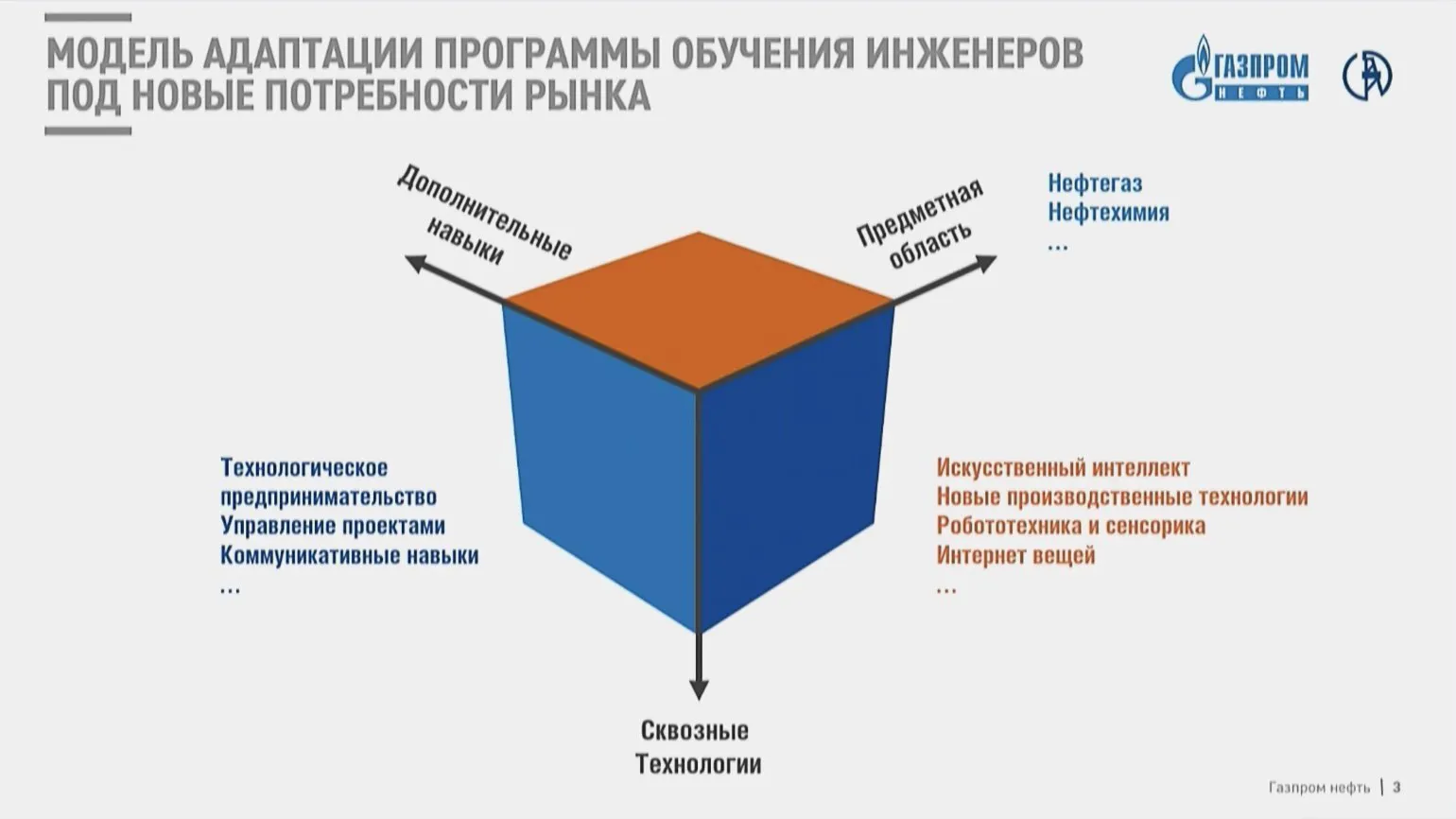 МОДЕЛЬ АДАПТАЦИИ ПРОГРАММЫ ОБУЧЕНИЯ ИНЖЕНЕРОВ ПОД НОВЫЕ ПОТРЕБНОСТИ РЫНКА

ГАЗПРОМ НЕФТЬ

Дополнительные навыки

Предметная область

Нефтегаз
Нефтехимия
...

Технологическое предпринимательство
Управление проектами
Коммуникативные навыки
...

Искусственный интеллект
Новые производственные технологии
Робототехника и сенсорика
Интернет вещей
...

Сквозные Технологии

Газпром нефть | 3